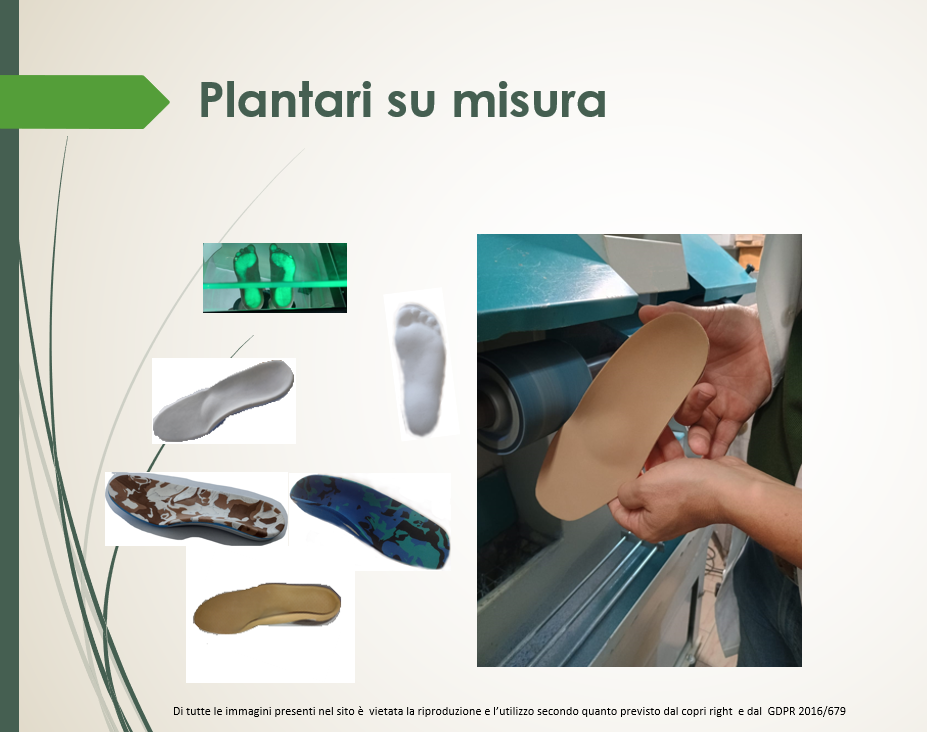 Plantari su misura

Di tutte le immagini presenti nel sito è vietata la riproduzione e l'utilizzo secondo quanto previsto dal copri right e dal GDPR 2016/679